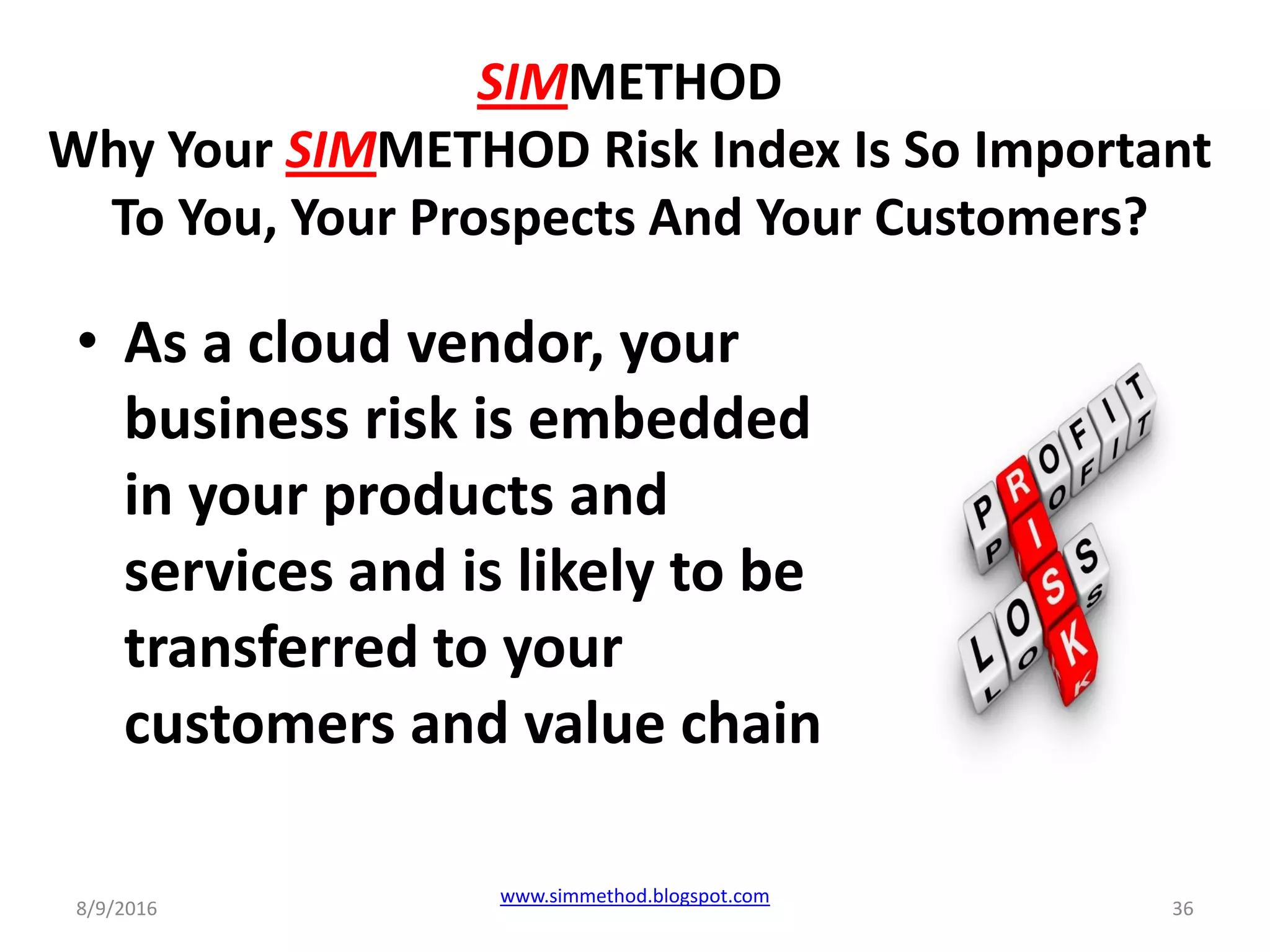 SIMMETHOD
Why Your SIMMETHOD Risk Index Is So Important To You, Your Prospects And Your Customers?

• As a cloud vendor, your business risk is embedded in your products and services and is likely to be transferred to your customers and value chain

PROFIT
RISK
LOSS

8/9/2016
www.simmethod.blogspot.com
36